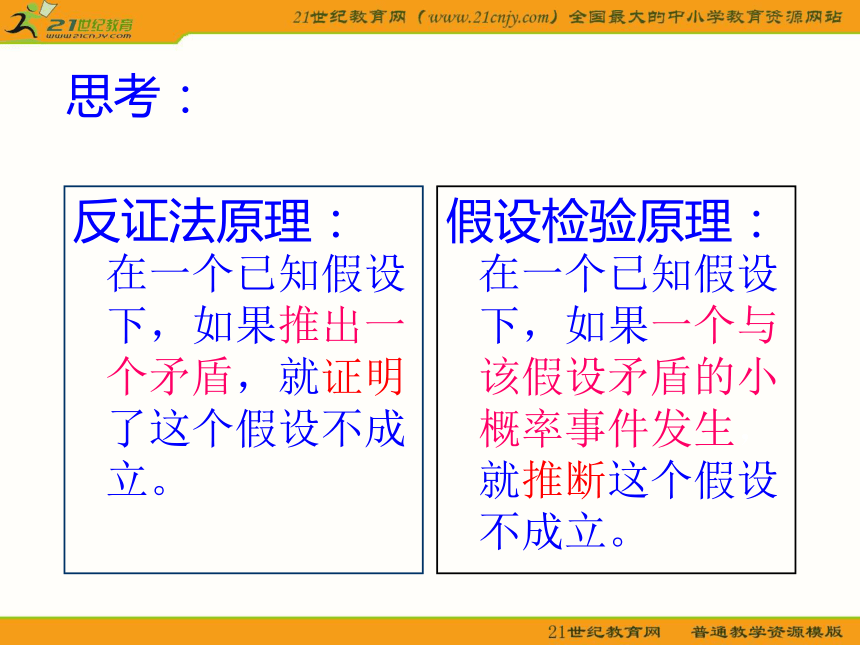 21世纪教育
www.21cnjy.com

21世纪教育网（www.21cnjy.com）全国最大的中小学教育资源网站

思考：

反证法原理：
在一个已知假设下，如果推出一个矛盾，就证明了这个假设不成立。

假设检验原理：
在一个已知假设下，如果一个与该假设矛盾的小概率事件发生就推断这个假设不成立。

21世纪教育网　普通教学资源模版